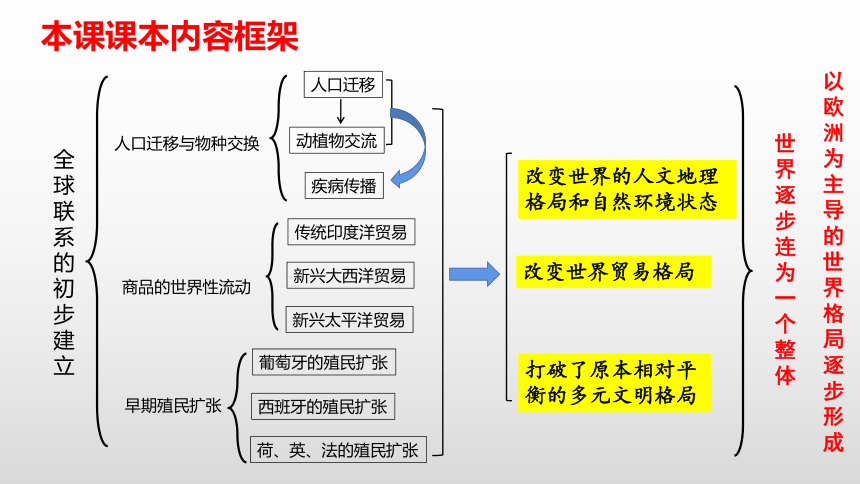 本课课本内容框架

全球联系的初步建立

人口迁移与物种交换

人口迁移

动植物交流

疾病传播

商品的世界性流动

传统印度洋贸易

新兴大西洋贸易

新兴太平洋贸易

早期殖民扩张

葡萄牙的殖民扩张

西班牙的殖民扩张

荷、英、法的殖民扩张

改变世界的人文地理格局和自然环境状态

改变世界贸易格局

打破了原本相对平衡的多元文明格局

世界逐步连为一个整体

以欧洲为主导的世界格局逐步形成